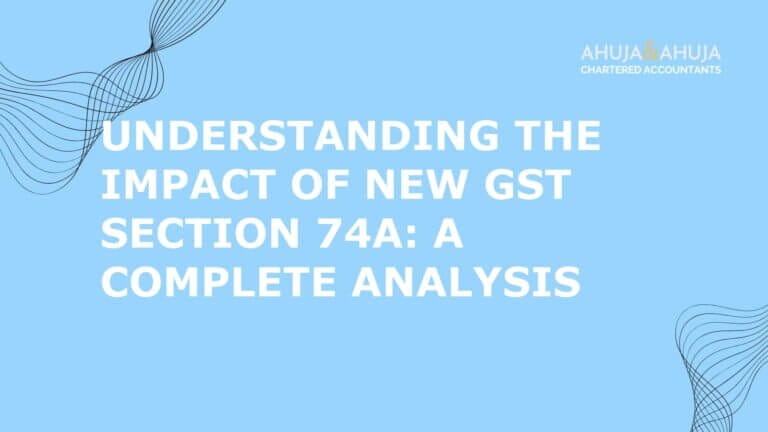 AHUJA&AHUJA
CHARTERED ACCOUNTANTS

UNDERSTANDING THE IMPACT OF NEW GST SECTION 74A: A COMPLETE ANALYSIS